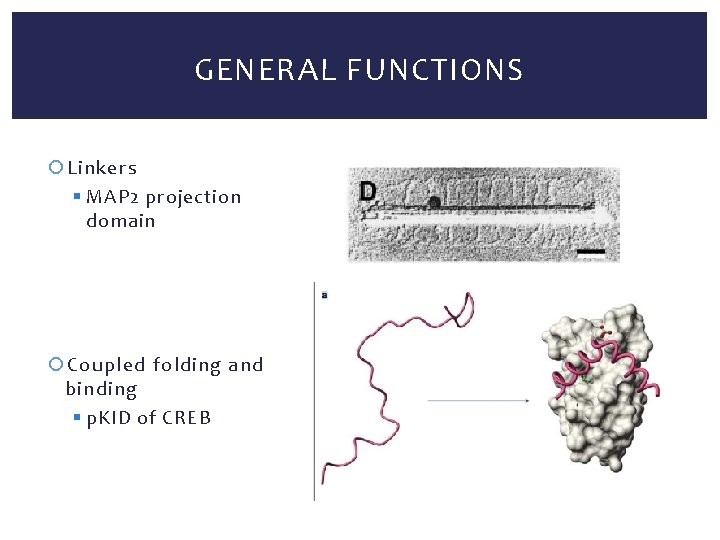 GENERAL FUNCTIONS

Linkers

MAP2 projection domain

D

a

Coupled folding and binding

pKID of CREB